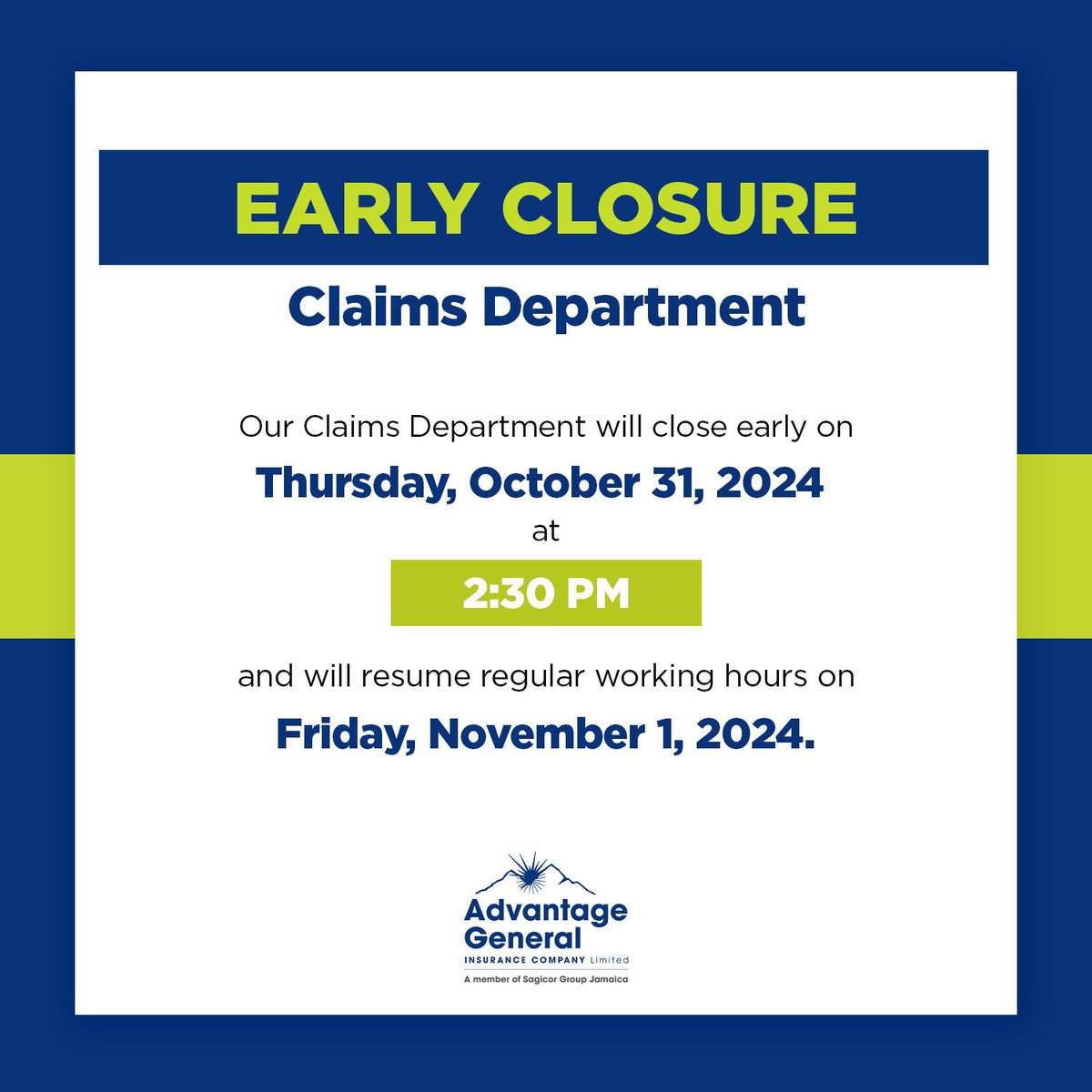 EARLY CLOSURE

Claims Department

Our Claims Department will close early on

Thursday, October 31, 2024

at

2:30 PM

and will resume regular working hours on

Friday, November 1, 2024.

Advantage General
INSURANCE COMPANY Limited
A member of Sagicor Group Jamaica